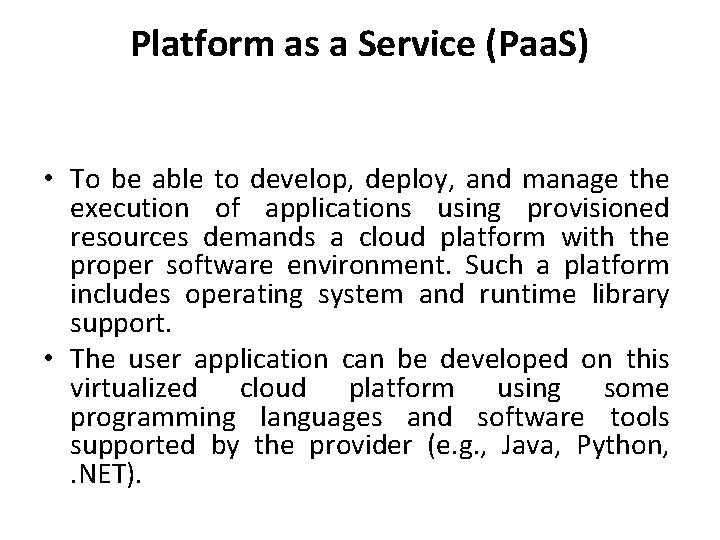 Platform as a Service (PaaS)

• To be able to develop, deploy, and manage the execution of applications using provisioned resources demands a cloud platform with the proper software environment. Such a platform includes operating system and runtime library support.

• The user application can be developed on this virtualized cloud platform using some programming languages and software tools supported by the provider (e.g., Java, Python, .NET).